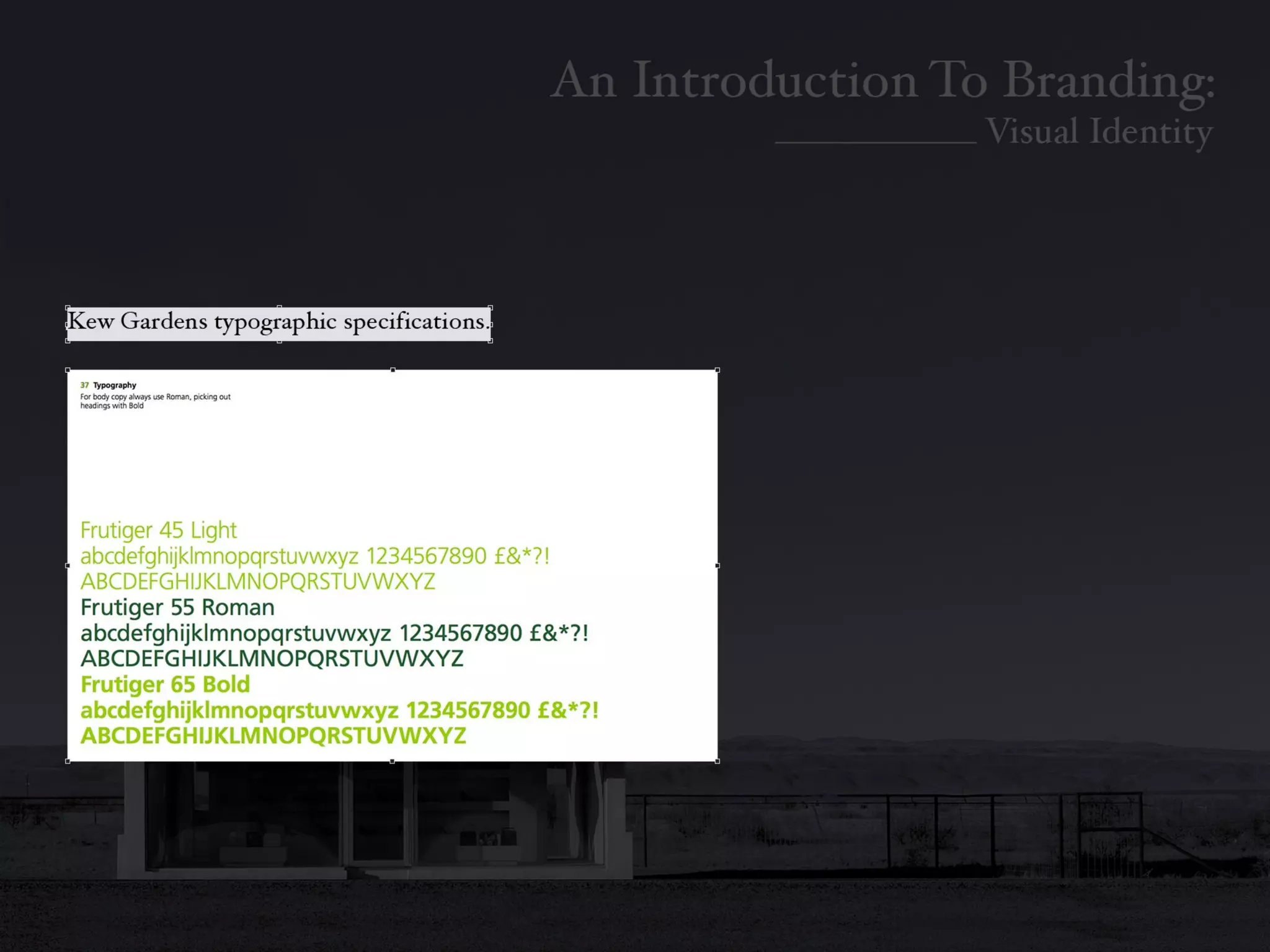 An Introduction To Branding:
Visual Identity

Kew Gardens typographic specifications.

37 Typography
For body copy always use Roman, picking out headings with Bold

Frutiger 45 Light
abcdefghijklmnopqrstuvwxyz 1234567890 £&*?!
ABCDEFGHIJKLMNOPQRSTUVWXYZ
Frutiger 55 Roman
abcdefghijklmnopqrstuvwxyz 1234567890 £&*?!
ABCDEFGHIJKLMNOPQRSTUVWXYZ
Frutiger 65 Bold
abcdefghijklmnopqrstuvwxyz 1234567890 £&*?!
ABCDEFGHIJKLMNOPQRSTUVWXYZ